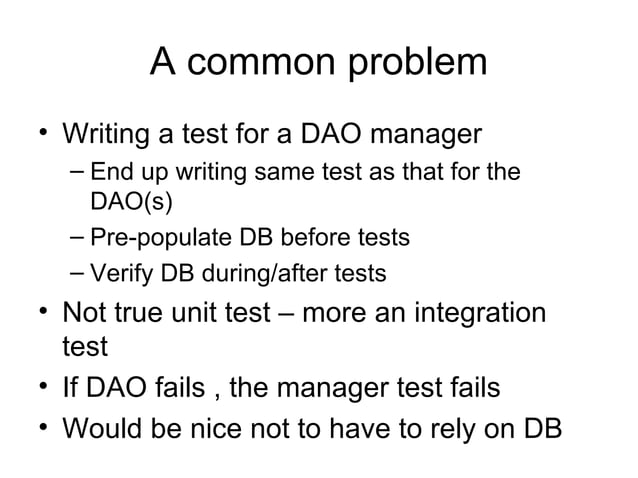 A common problem

• Writing a test for a DAO manager
– End up writing same test as that for the DAO(s)
– Pre-populate DB before tests
– Verify DB during/after tests
• Not true unit test – more an integration test
• If DAO fails , the manager test fails
• Would be nice not to have to rely on DB